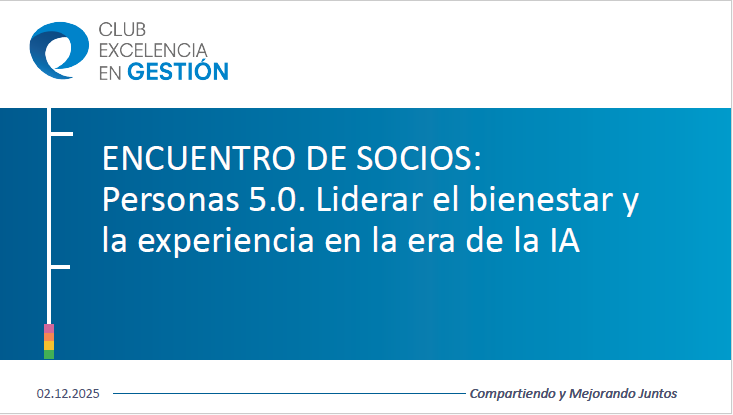 CLUB
EXCELENCIA
EN GESTIÓN

ENCUENTRO DE SOCIOS:
Personas 5.0. Liderar el bienestar y la experiencia en la era de la IA

02.12.2025

Compartiendo y Mejorando Juntos